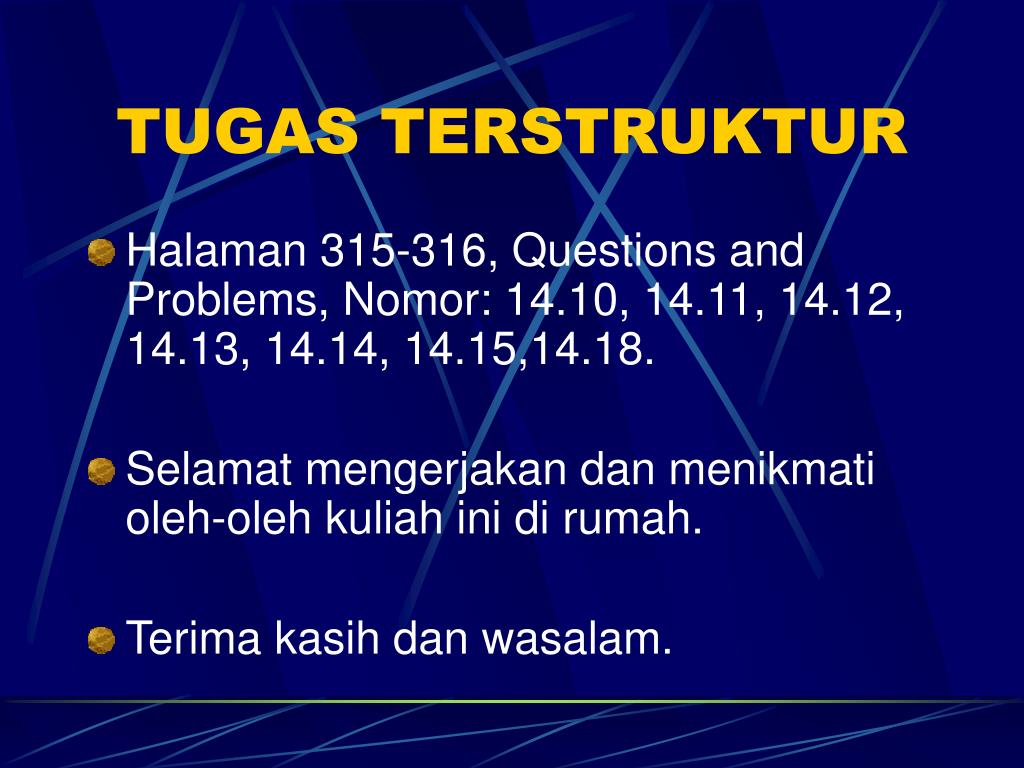 TUGAS TERSTRUKTUR

Halaman 315-316, Questions and Problems, Nomor: 14.10, 14.11, 14.12, 14.13, 14.14, 14.15,14.18.

Selamat mengerjakan dan menikmati oleh-oleh kuliah ini di rumah.

Terima kasih dan wasalam.